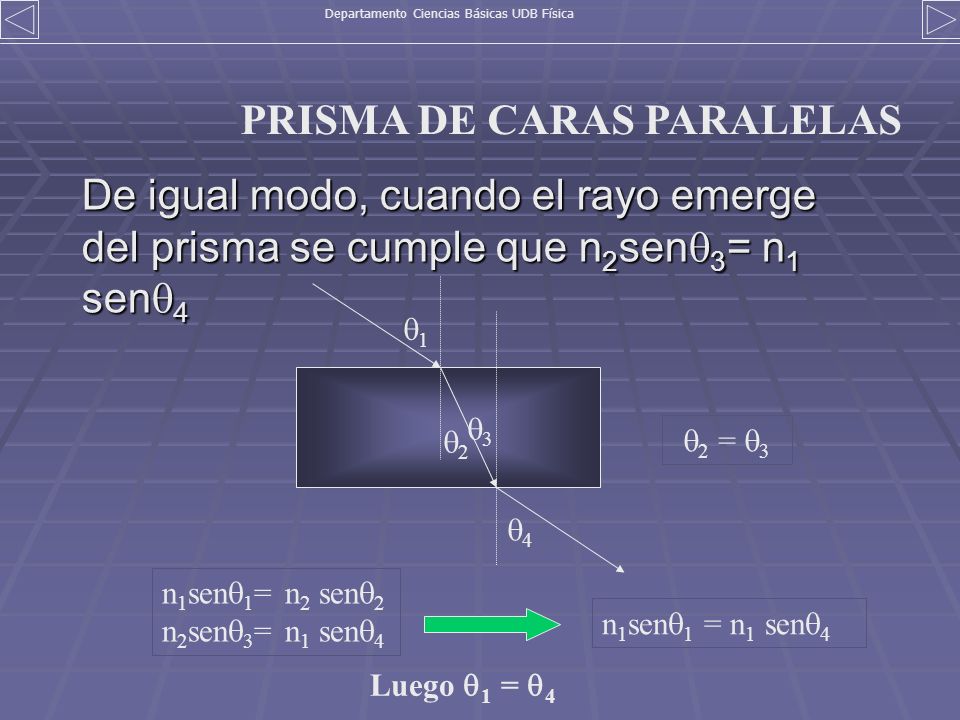 Departamento Ciencias Básicas UDB Física

PRISMA DE CARAS PARALELAS

De igual modo, cuando el rayo emerge del prisma se cumple que $n_2 sen\theta_3 = n_1 sen\theta_4$

$\theta_1$

$\theta_2$ $\theta_3$

$\theta_2 = \theta_3$

$\theta_4$

$n_1 sen\theta_1 = n_2 sen\theta_2$
$n_2 sen\theta_3 = n_1 sen\theta_4$

$n_1 sen\theta_1 = n_1 sen\theta_4$

Luego $\theta_1 = \theta_4$